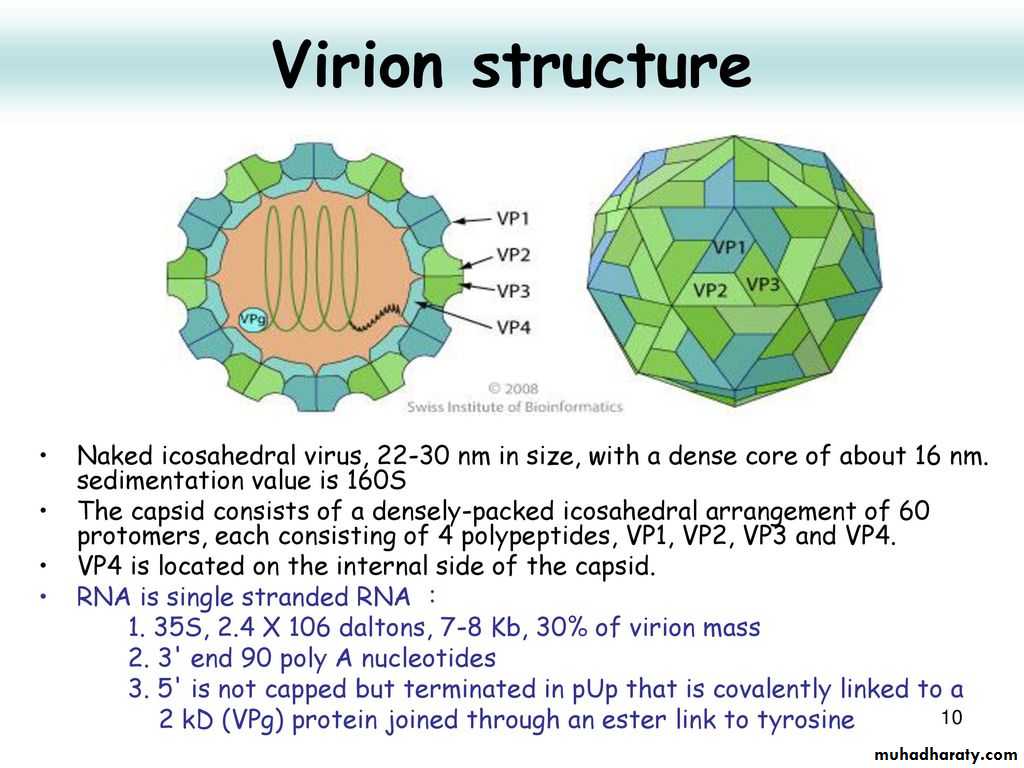 Virion structure

VPg

VP1
VP2
VP3
VP4

VP1
VP2
VP3

© 2008
Swiss Institute of Bioinformatics

• Naked icosahedral virus, 22-30 nm in size, with a dense core of about 16 nm. sedimentation value is 160S
• The capsid consists of a densely-packed icosahedral arrangement of 60 protomers, each consisting of 4 polypeptides, VP1, VP2, VP3 and VP4.
• VP4 is located on the internal side of the capsid.
• RNA is single stranded RNA :
1. 35S, 2.4 X 106 daltons, 7-8 Kb, 30% of virion mass
2. 3' end 90 poly A nucleotides
3. 5' is not capped but terminated in pUp that is covalently linked to a 2 kD (VPg) protein joined through an ester link to tyrosine

10

muhadharaty.com